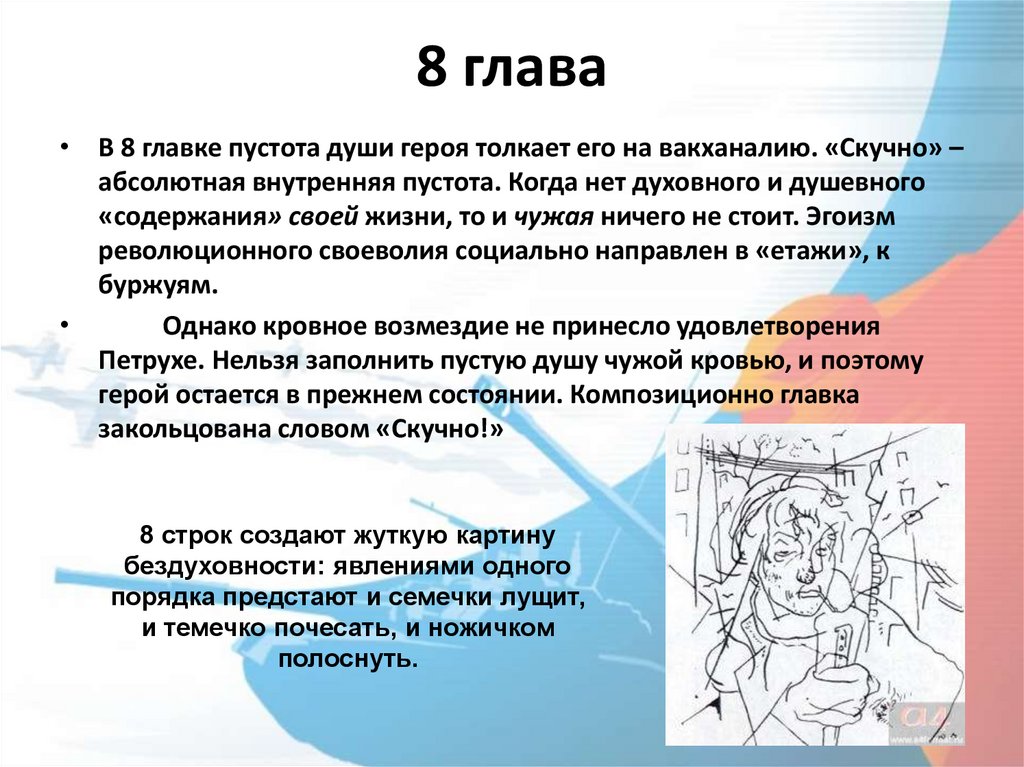 8 глава

• В 8 главке пустота души героя толкает его на вакханалию. «Скучно» – абсолютная внутренняя пустота. Когда нет духовного и душевного «содержания» своей жизни, то и чужая ничего не стоит. Эгоизм революционного своеволия социально направлен в «етажи», к буржуям.

• Однако кровное возмездие не принесло удовлетворения Петрухе. Нельзя заполнить пустую душу чужой кровью, и поэтому герой остается в прежнем состоянии. Композиционно главка закольцована словом «Скучно!»

8 строк создают жуткую картину бездуховности: явлениями одного порядка предстают и семечки лущит, и темечко почесать, и ножичком полоснуть.